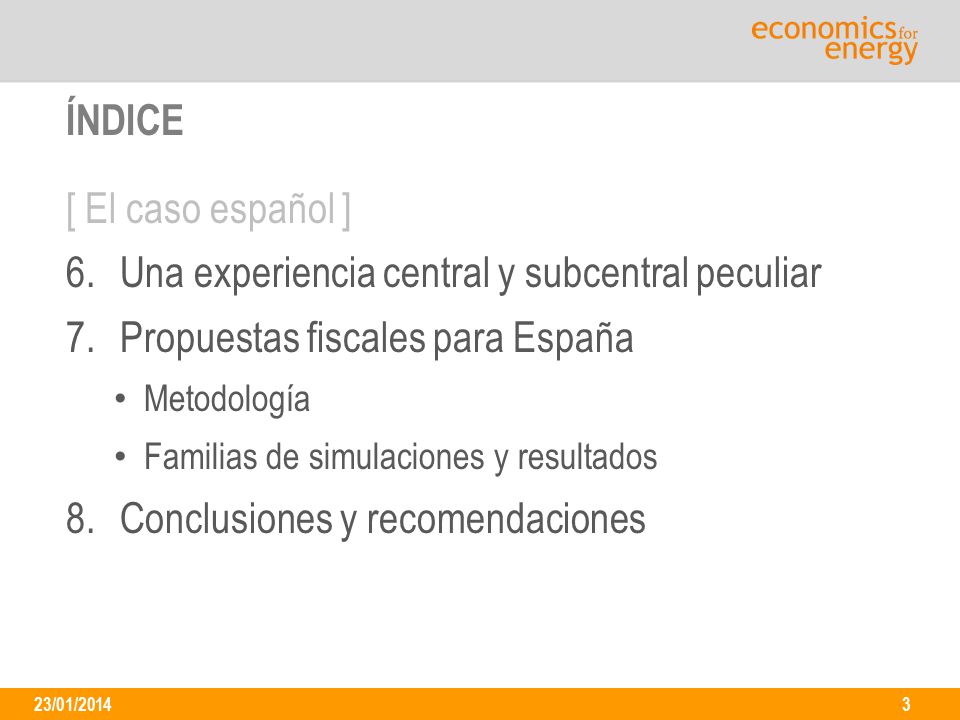 economics for energy

ÍNDICE

[ El caso español ]

6. Una experiencia central y subcentral peculiar

7. Propuestas fiscales para España

• Metodología

• Familias de simulaciones y resultados

8. Conclusiones y recomendaciones

23/01/2014

3